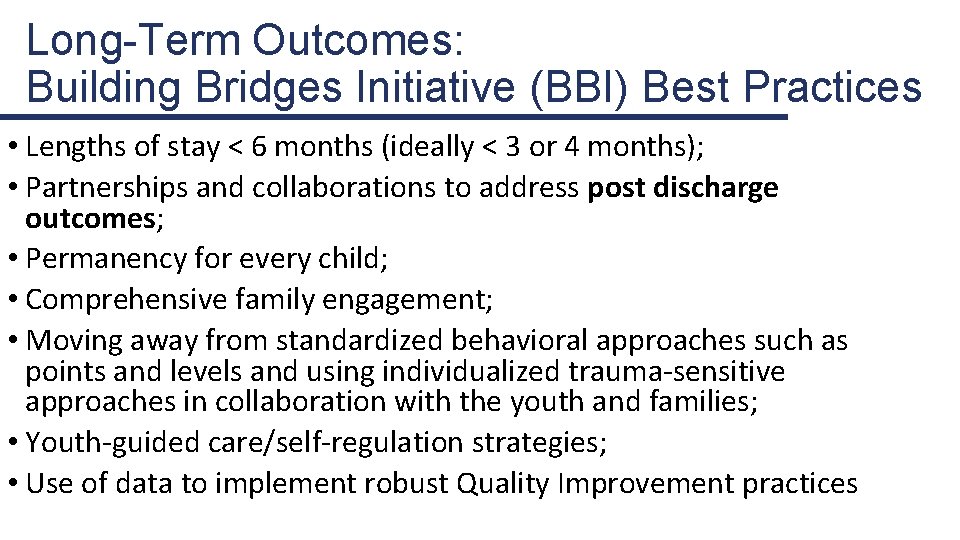 Long-Term Outcomes:
Building Bridges Initiative (BBI) Best Practices

• Lengths of stay < 6 months (ideally < 3 or 4 months);
• Partnerships and collaborations to address post discharge outcomes;
• Permanency for every child;
• Comprehensive family engagement;
• Moving away from standardized behavioral approaches such as points and levels and using individualized trauma-sensitive approaches in collaboration with the youth and families;
• Youth-guided care/self-regulation strategies;
• Use of data to implement robust Quality Improvement practices